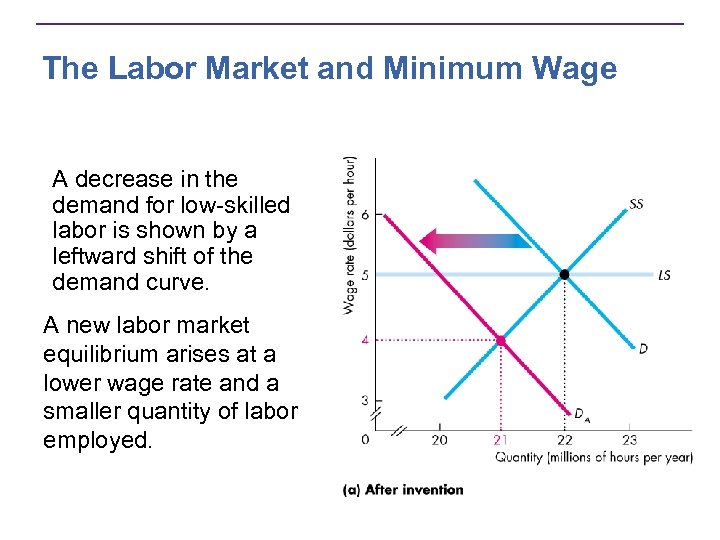 The Labor Market and Minimum Wage

A decrease in the demand for low-skilled labor is shown by a leftward shift of the demand curve.

A new labor market equilibrium arises at a lower wage rate and a smaller quantity of labor employed.

Wage rate (dollars per hour)
6
5
4
3
0
SS
LS
D
$D_A$
20
21
22
23
Quantity (millions of hours per year)
(a) After invention